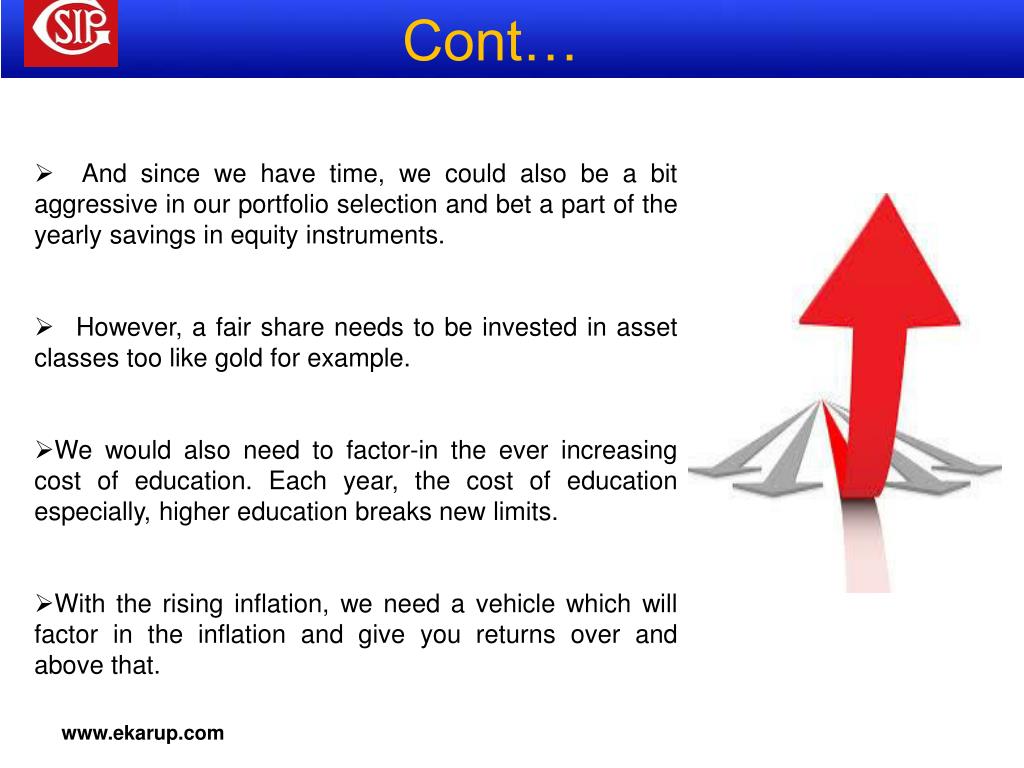 SIP

Cont…

➢ And since we have time, we could also be a bit aggressive in our portfolio selection and bet a part of the yearly savings in equity instruments.

➢ However, a fair share needs to be invested in asset classes too like gold for example.

➢We would also need to factor-in the ever increasing cost of education. Each year, the cost of education especially, higher education breaks new limits.

➢With the rising inflation, we need a vehicle which will factor in the inflation and give you returns over and above that.

www.ekarup.com